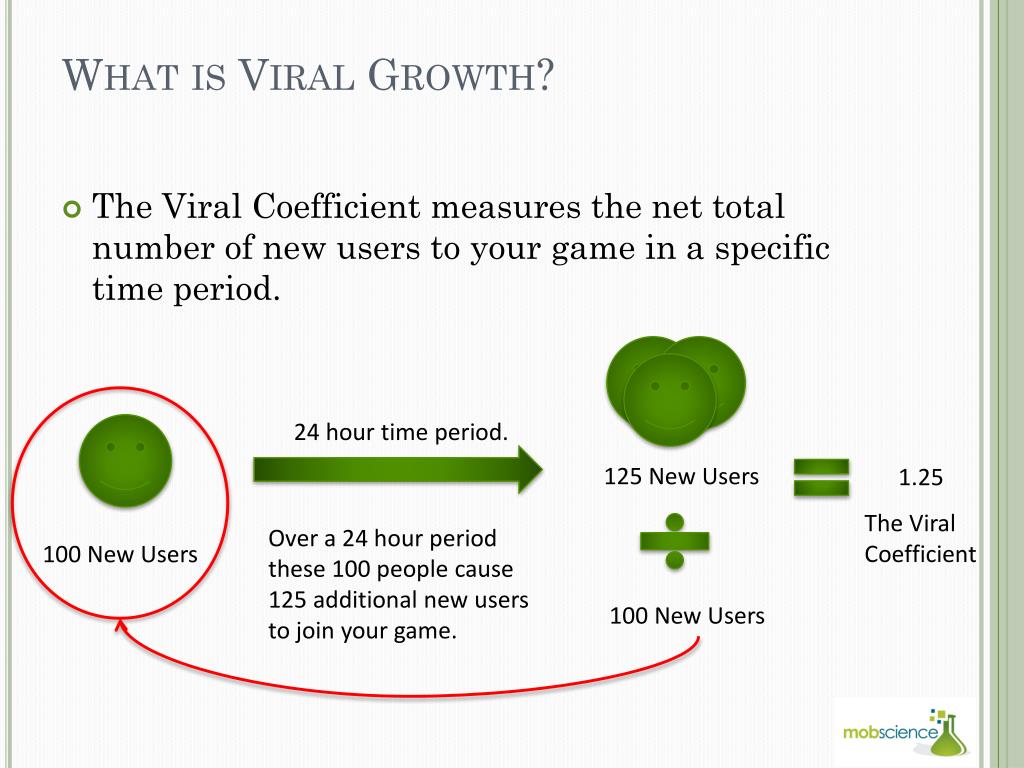 WHAT IS VIRAL GROWTH?

The Viral Coefficient measures the net total number of new users to your game in a specific time period.

100 New Users

24 hour time period.

Over a 24 hour period these 100 people cause 125 additional new users to join your game.

125 New Users

100 New Users

1.25

The Viral Coefficient

mobscience